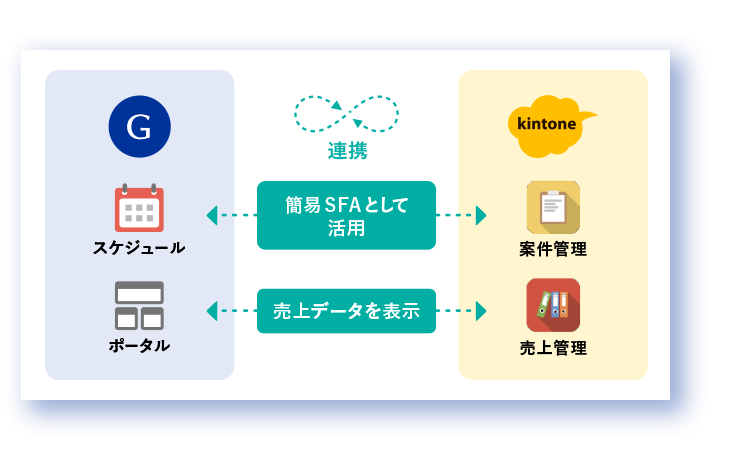 G

スケジュール

ポータル

連携

簡易SFAとして活用

売上データを表示

kintone

案件管理

売上管理